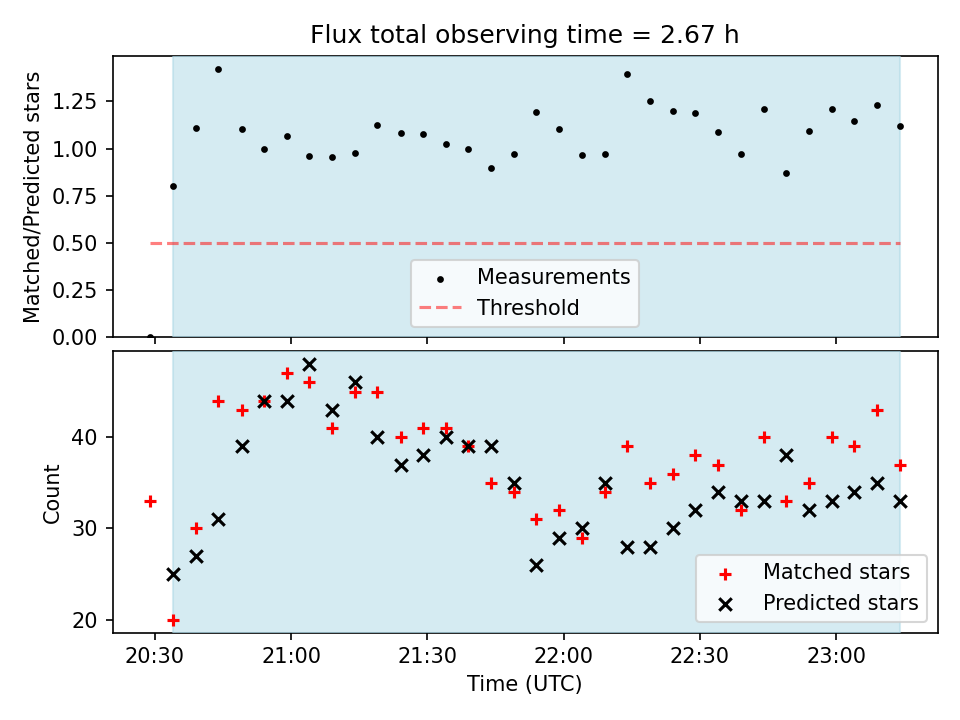 Flux total observing time = 2.67 h

Matched/Predicted stars

1.25
1.00
0.75
0.50
0.25
0.00

Measurements
Threshold

Count

40
30
20

Matched stars
Predicted stars

20:30
21:00
21:30
22:00
22:30
23:00

Time (UTC)